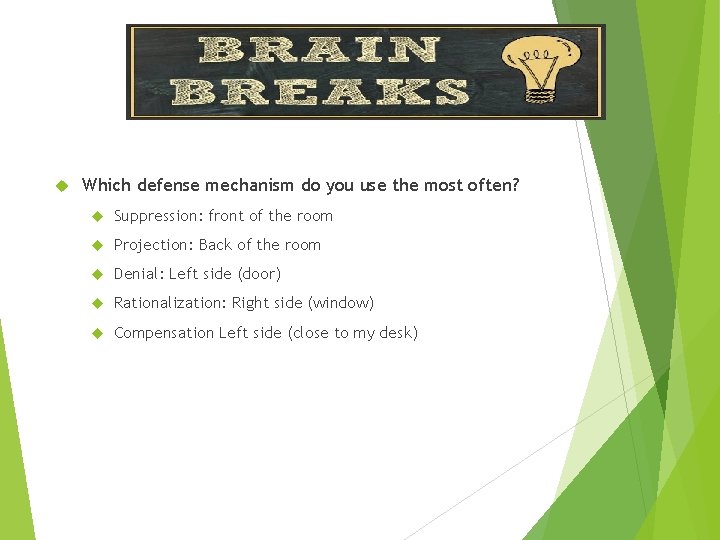 BRAIN BREAKS

Which defense mechanism do you use the most often?

Suppression: front of the room

Projection: Back of the room

Denial: Left side (door)

Rationalization: Right side (window)

Compensation Left side (close to my desk)